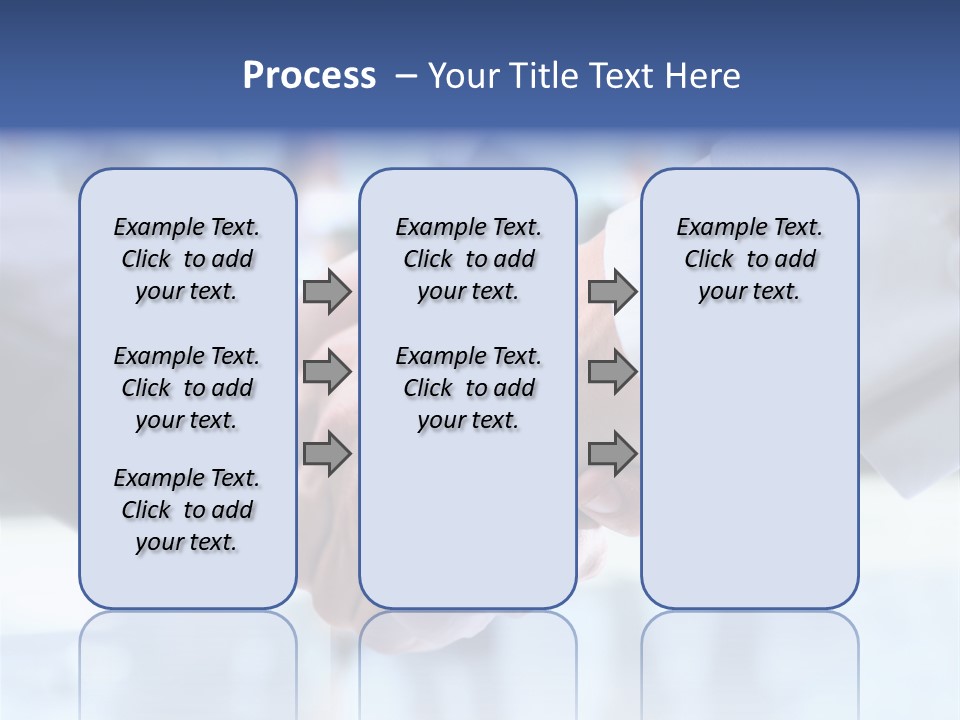 Process – Your Title Text Here

Example Text. Click to add your text.

Example Text. Click to add your text.

Example Text. Click to add your text.

Example Text. Click to add your text.

Example Text. Click to add your text.

Example Text. Click to add your text.